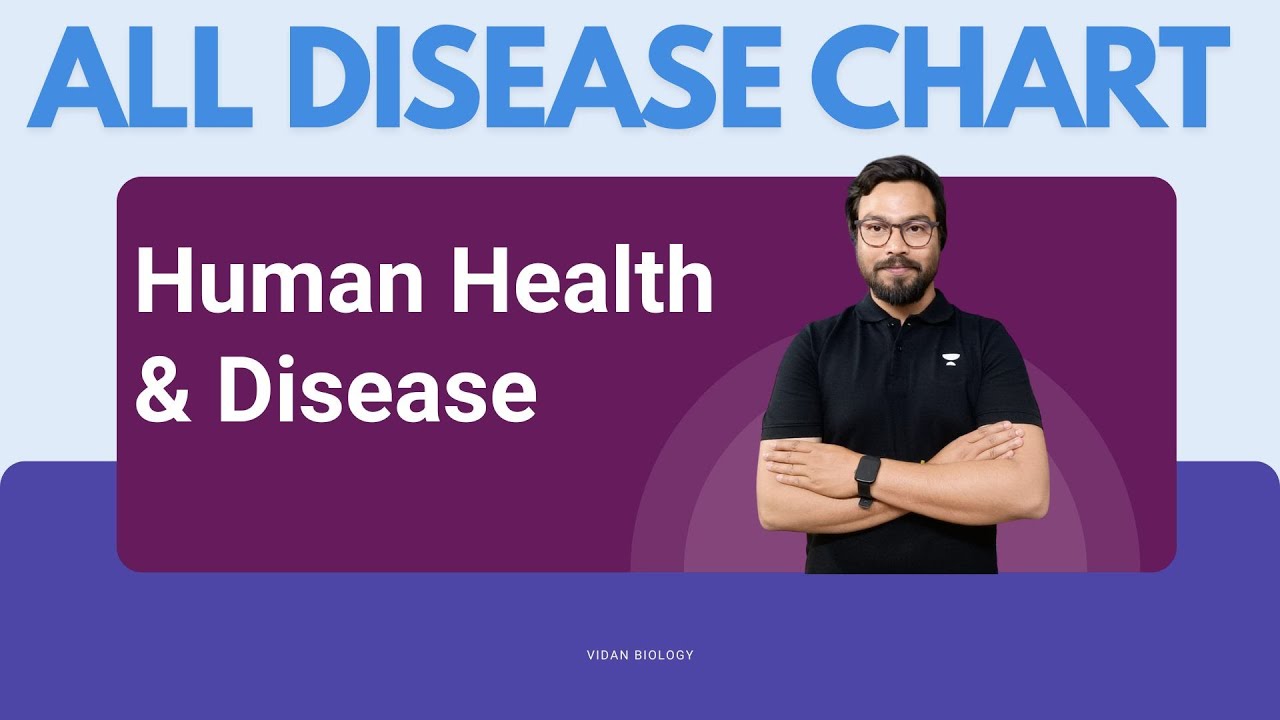 ALL DISEASE CHART

Human Health & Disease

VIDAN BIOLOGY